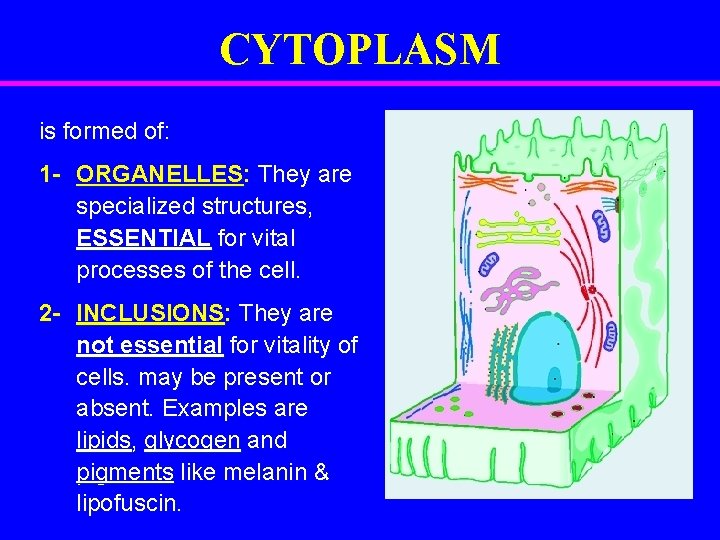 CYTOPLASM

is formed of:

1- ORGANELLES: They are specialized structures, ESSENTIAL for vital processes of the cell.

2- INCLUSIONS: They are not essential for vitality of cells. may be present or absent. Examples are lipids, glycogen and pigments like melanin & lipofuscin.